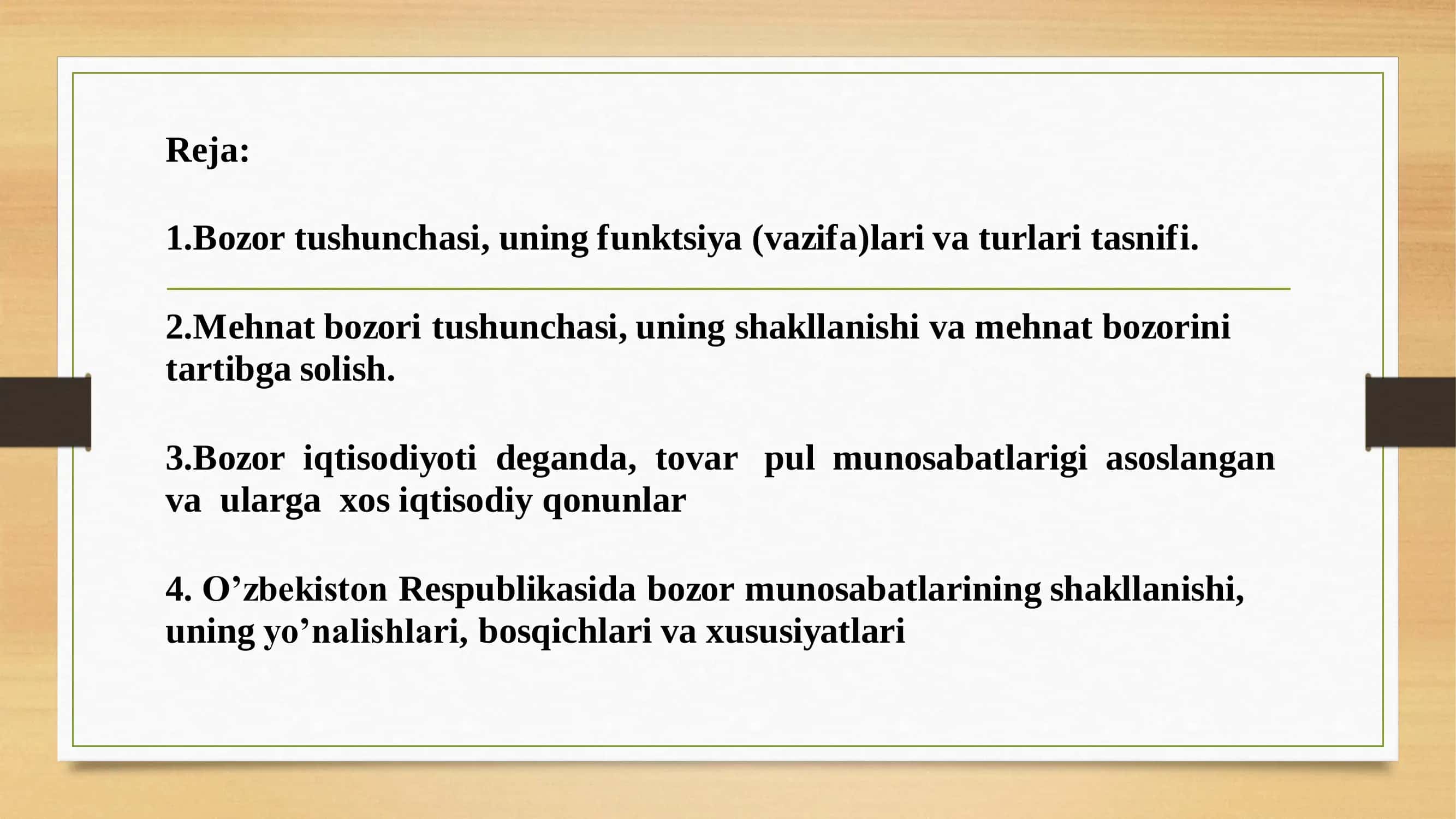 Reja:

1.Bozor tushunchasi, uning funktsiya (vazifa)lari va turlari tasnifi.

2.Mehnat bozori tushunchasi, uning shakllanishi va mehnat bozorini tartibga solish.

3.Bozor iqtisodiyoti deganda, tovar pul munosabatlarigi asoslangan va ularga xos iqtisodiy qonunlar

4. O’zbekiston Respublikasida bozor munosabatlarining shakllanishi, uning yo’nalishlari, bosqichlari va xususiyatlari